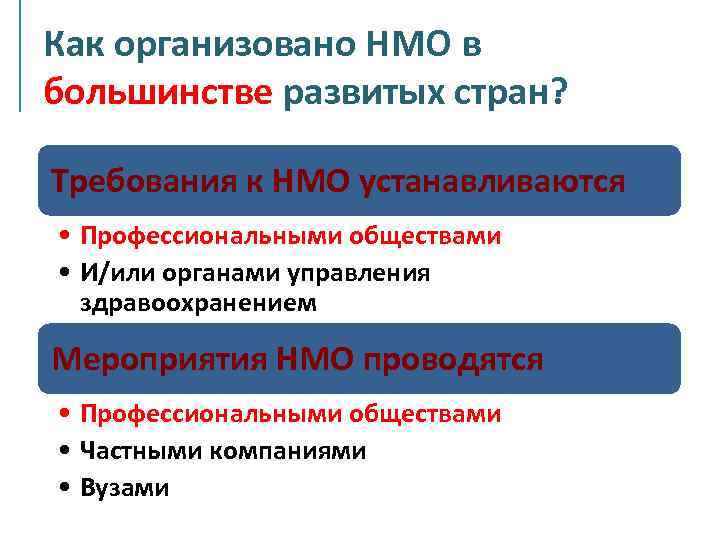 Как организовано НМО в большинстве развитых стран?

Требования к НМО устанавливаются

• Профессиональными обществами
• И/или органами управления здравоохранением

Мероприятия НМО проводятся

• Профессиональными обществами
• Частными компаниями
• Вузами